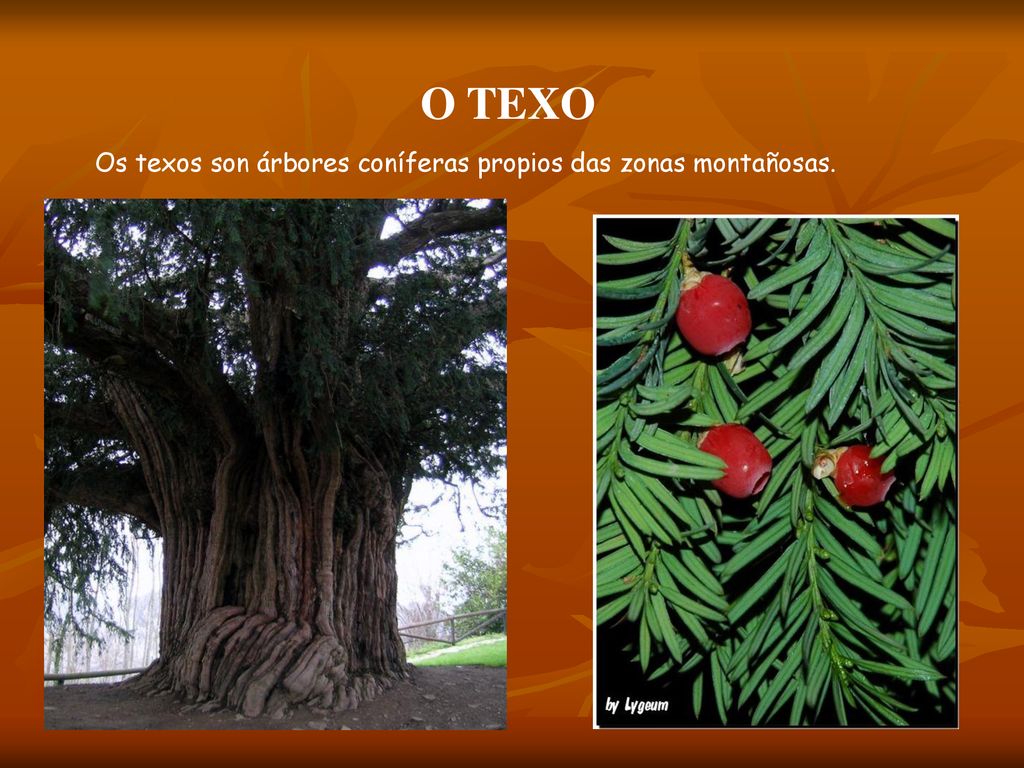 O TEXO

Os texos son árbores coníferas propios das zonas montañosas.

by Lygeum